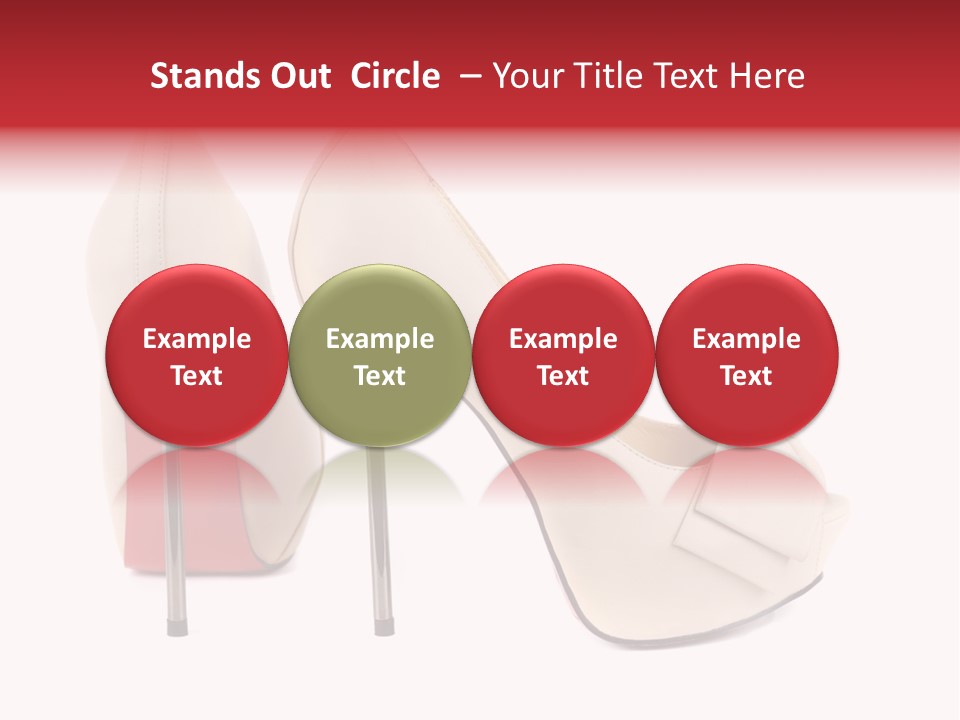 Stands Out Circle – Your Title Text Here

Example Text

Example Text

Example Text

Example Text